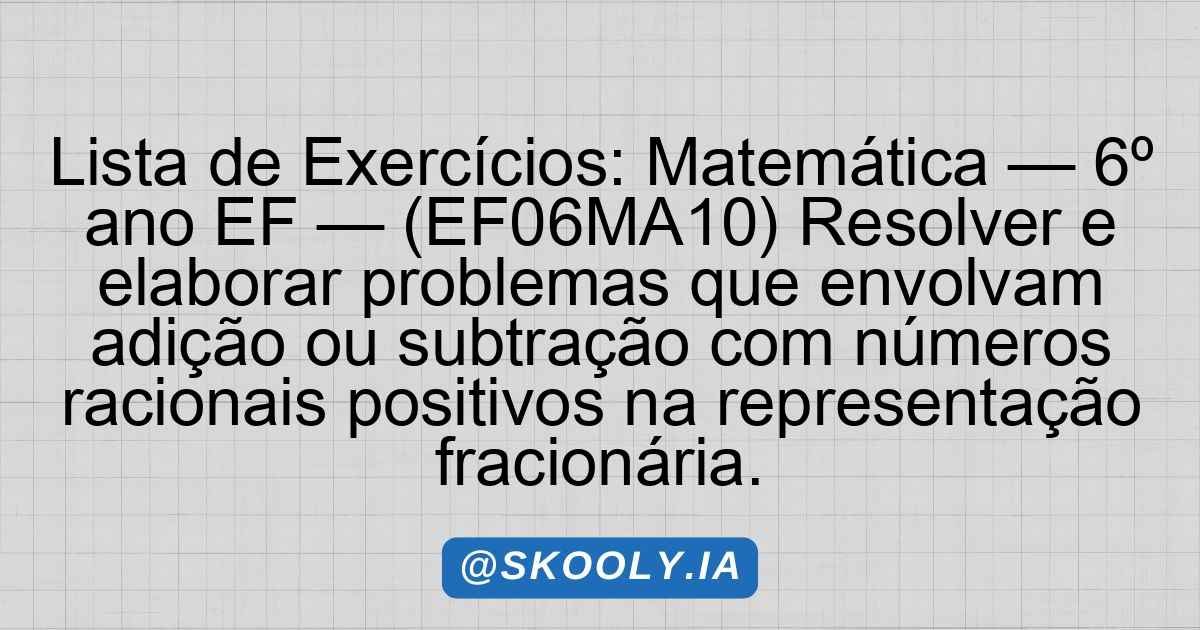 Lista de Exercícios: Matemática — 6º ano EF — (EF06MA10) Resolver e elaborar problemas que envolvam adição ou subtração com números racionais positivos na representação fracionária.

@SKOOLY.IA